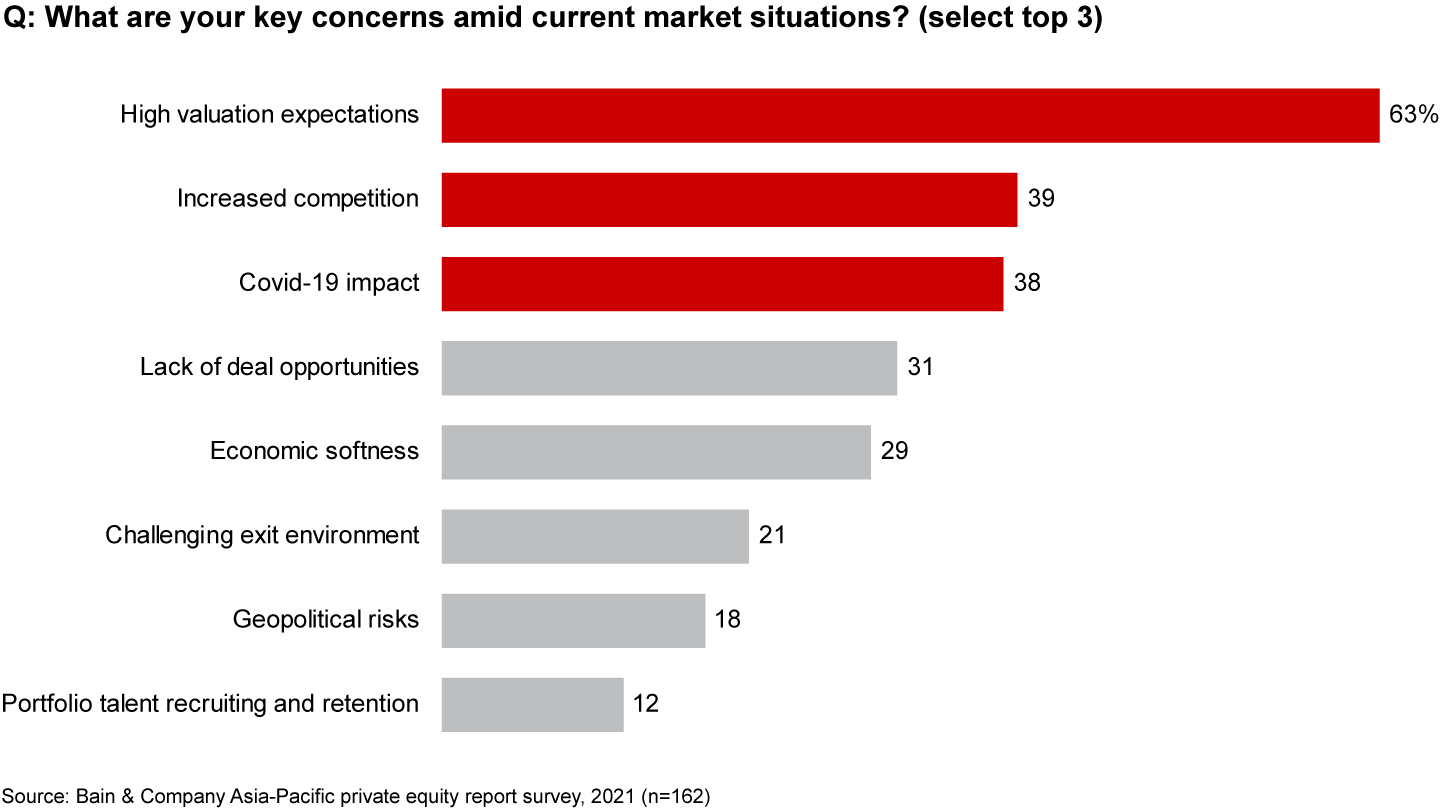 Q: What are your key concerns amid current market situations? (select top 3)

High valuation expectations 63%

Increased competition 39

Covid-19 impact 38

Lack of deal opportunities 31

Economic softness 29

Challenging exit environment 21

Geopolitical risks 18

Portfolio talent recruiting and retention 12

Source: Bain & Company Asia-Pacific private equity report survey, 2021 (n=162)